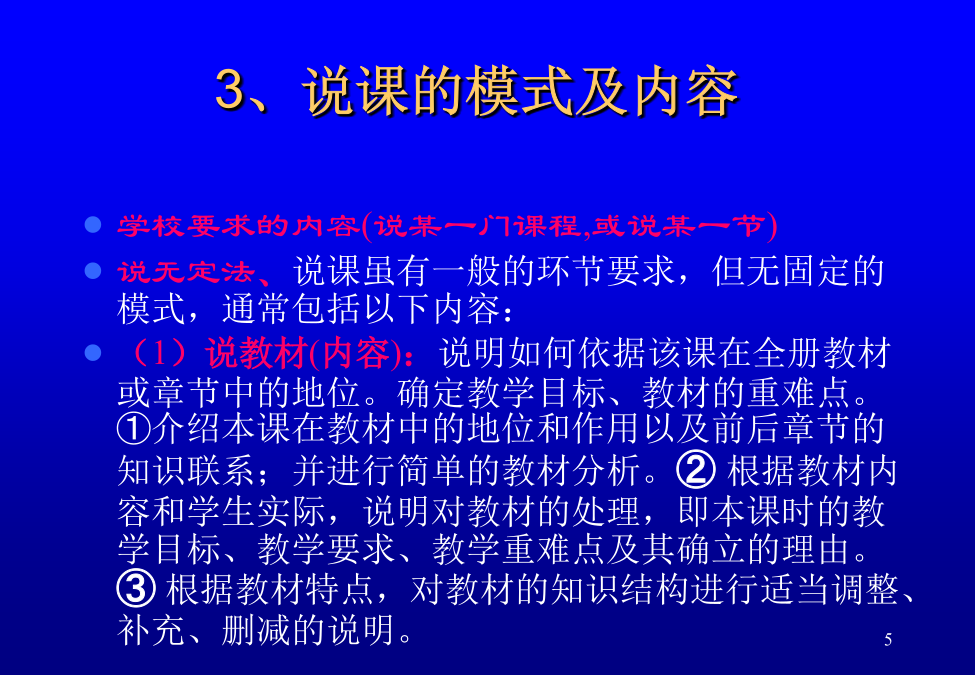 3、说课的模式及内容

- 学校要求的内容(说某一门课程,或说某一节)
- 说无定法、说课虽有一般的环节要求，但无固定的模式，通常包括以下内容：
- （1）说教材(内容)：说明如何依据该课在全册教材或章节中的地位。确定教学目标、教材的重难点。①介绍本课在教材中的地位和作用以及前后章节的知识联系；并进行简单的教材分析。② 根据教材内容和学生实际，说明对教材的处理，即本课时的教学目标、教学要求、教学重难点及其确立的理由。③ 根据教材特点，对教材的知识结构进行适当调整、补充、删减的说明。

5